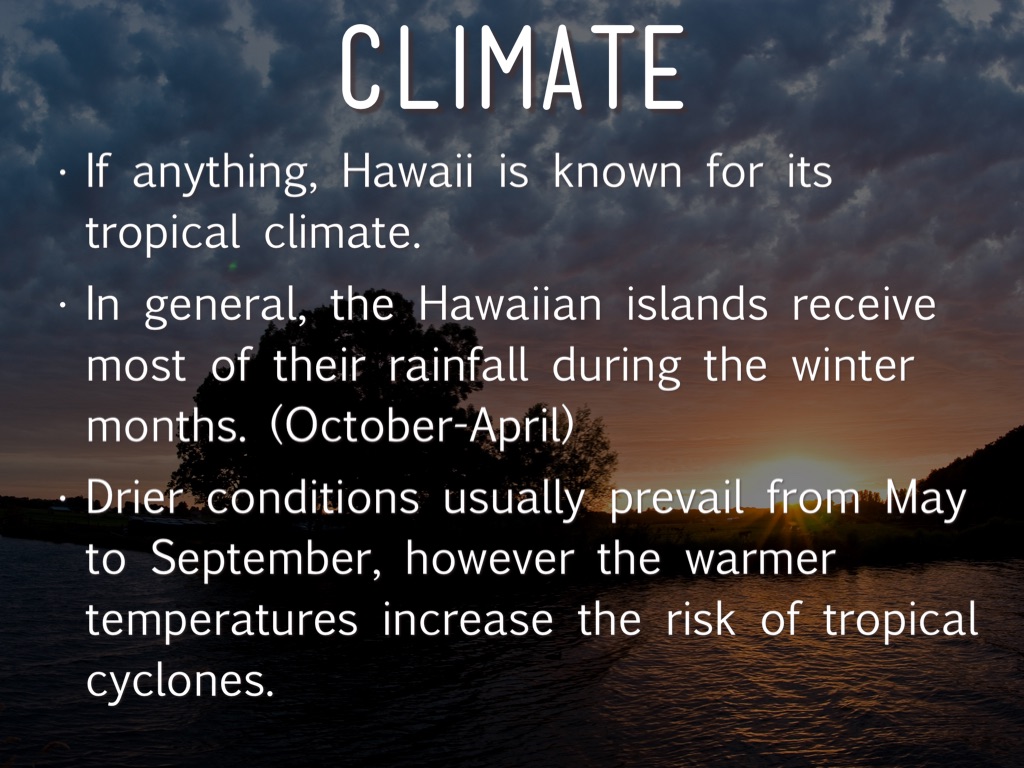 CLIMATE

· If anything, Hawaii is known for its tropical climate.

· In general, the Hawaiian islands receive most of their rainfall during the winter months. (October-April)

· Drier conditions usually prevail from May to September, however the warmer temperatures increase the risk of tropical cyclones.